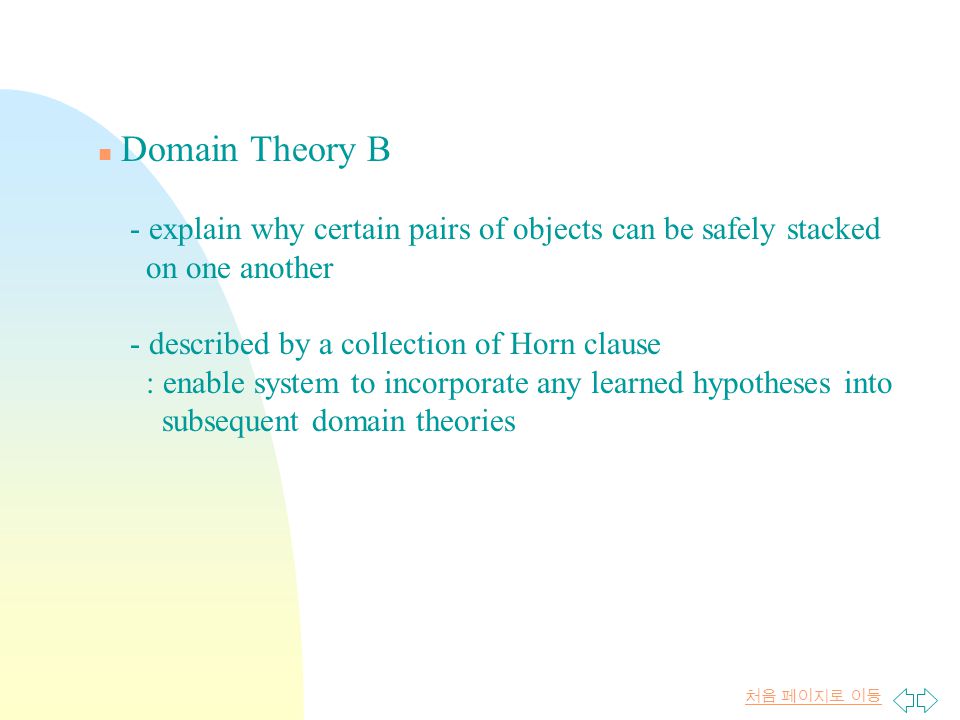 Domain Theory B

- explain why certain pairs of objects can be safely stacked on one another

- described by a collection of Horn clause
: enable system to incorporate any learned hypotheses into subsequent domain theories

처음 페이지로 이동